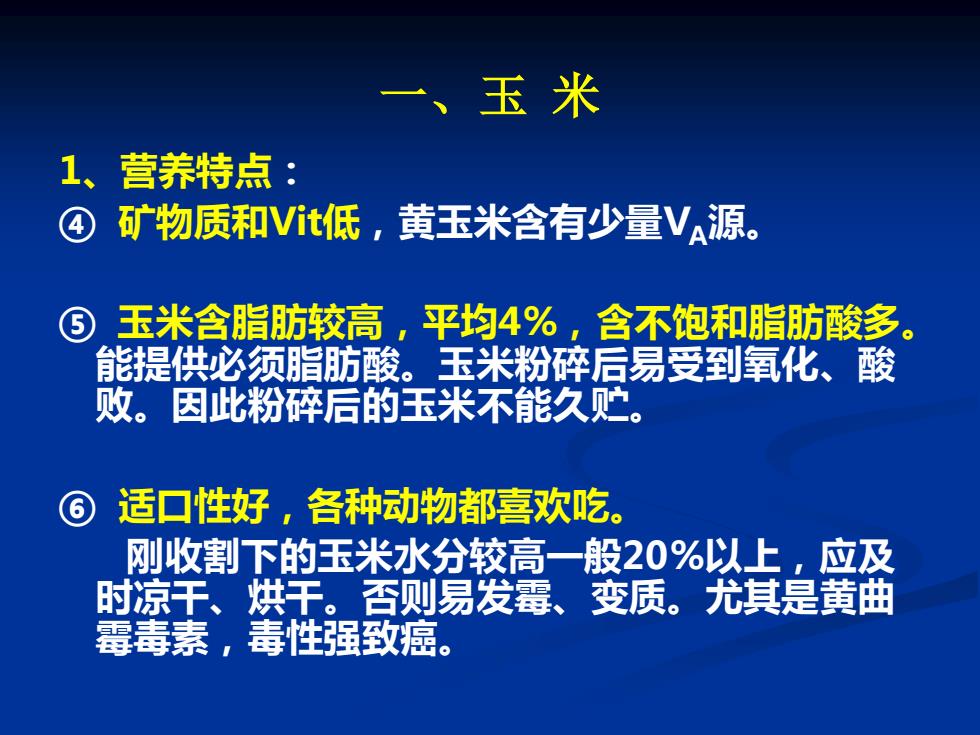 一、玉 米

1、营养特点：

④ 矿物质和Vit低，黄玉米含有少量$V_A$源。

⑤ 玉米含脂肪较高，平均4%，含不饱和脂肪酸多。能提供必须脂肪酸。玉米粉碎后易受到氧化、酸败。因此粉碎后的玉米不能久贮。

⑥ 适口性好，各种动物都喜欢吃。

刚收割下的玉米水分较高一般20%以上，应及时凉干、烘干。否则易发霉、变质。尤其是黄曲霉毒素，毒性强致癌。